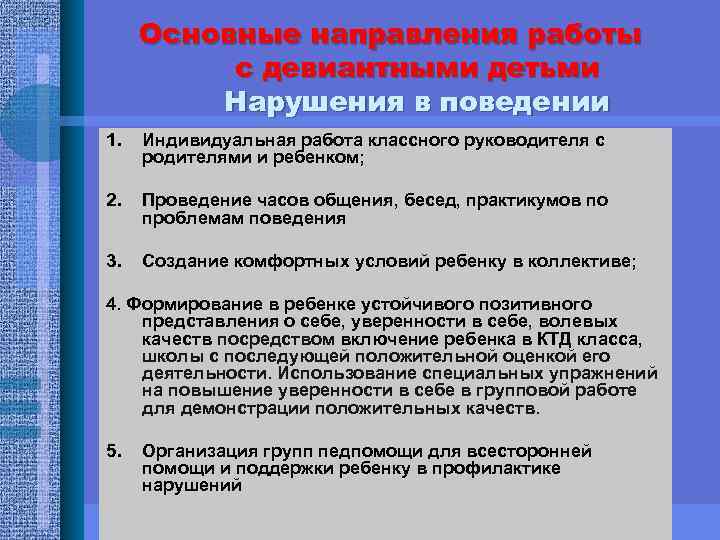 Основные направления работы с девиантными детьми
Нарушения в поведении

1. Индивидуальная работа классного руководителя с родителями и ребенком;

2. Проведение часов общения, бесед, практикумов по проблемам поведения

3. Создание комфортных условий ребенку в коллективе;

4. Формирование в ребенке устойчивого позитивного представления о себе, уверенности в себе, волевых качеств посредством включение ребенка в КТД класса, школы с последующей положительной оценкой его деятельности. Использование специальных упражнений на повышение уверенности в себе в групповой работе для демонстрации положительных качеств.

5. Организация групп педпомощи для всесторонней помощи и поддержки ребенку в профилактике нарушений